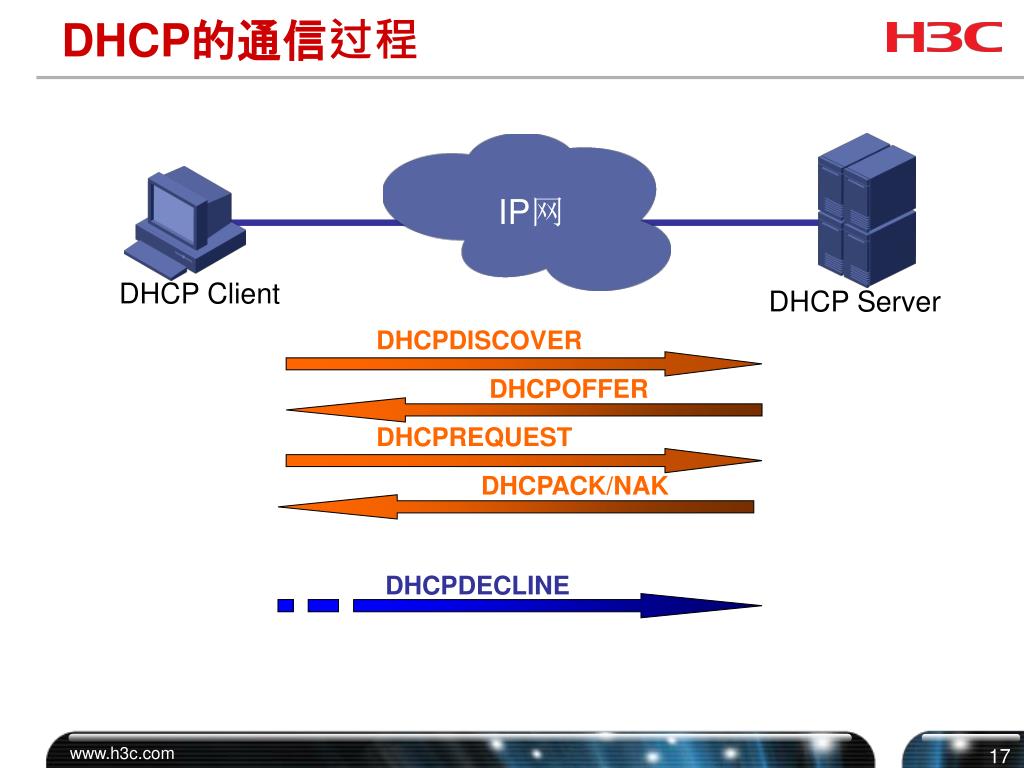 DHCP的通信过程

H3C

IP网

DHCP Client

DHCP Server

DHCPDISCOVER

DHCPOFFER

DHCPREQUEST

DHCPACK/NAK

DHCPDECLINE

www.h3c.com

17